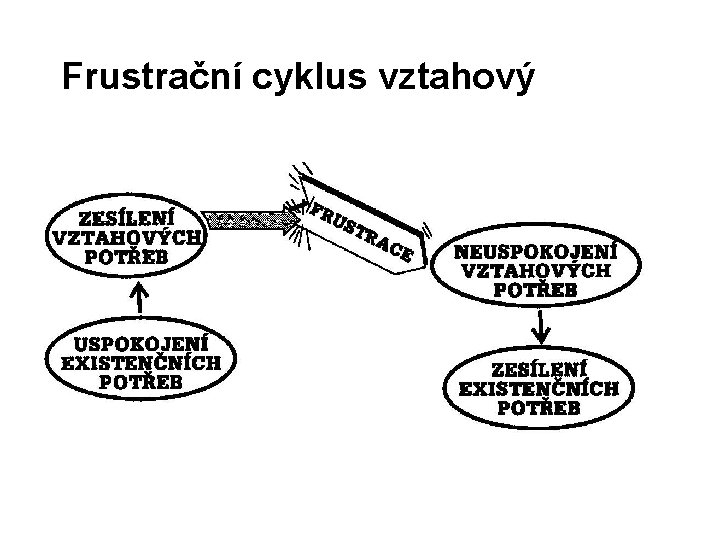 Frustrační cyklus vztahový

ZESÍLENÍ VZTAHOVÝCH POTŘEB

FRUSTRACE

NEUSPOKOJENÍ VZTAHOVÝCH POTŘEB

USPOKOJENÍ EXISTENČNÍCH POTŘEB

ZESÍLENÍ EXISTENČNÍCH POTŘEB